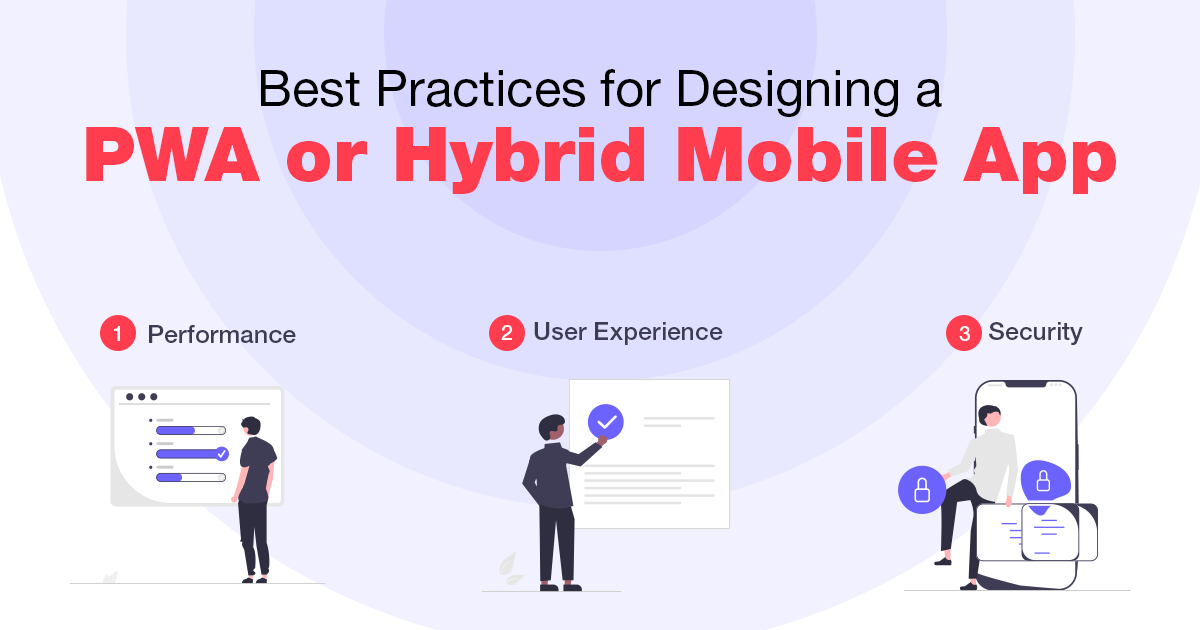 Best Practices for Designing a
PWA or Hybrid Mobile App

1 Performance

2 User Experience

3 Security